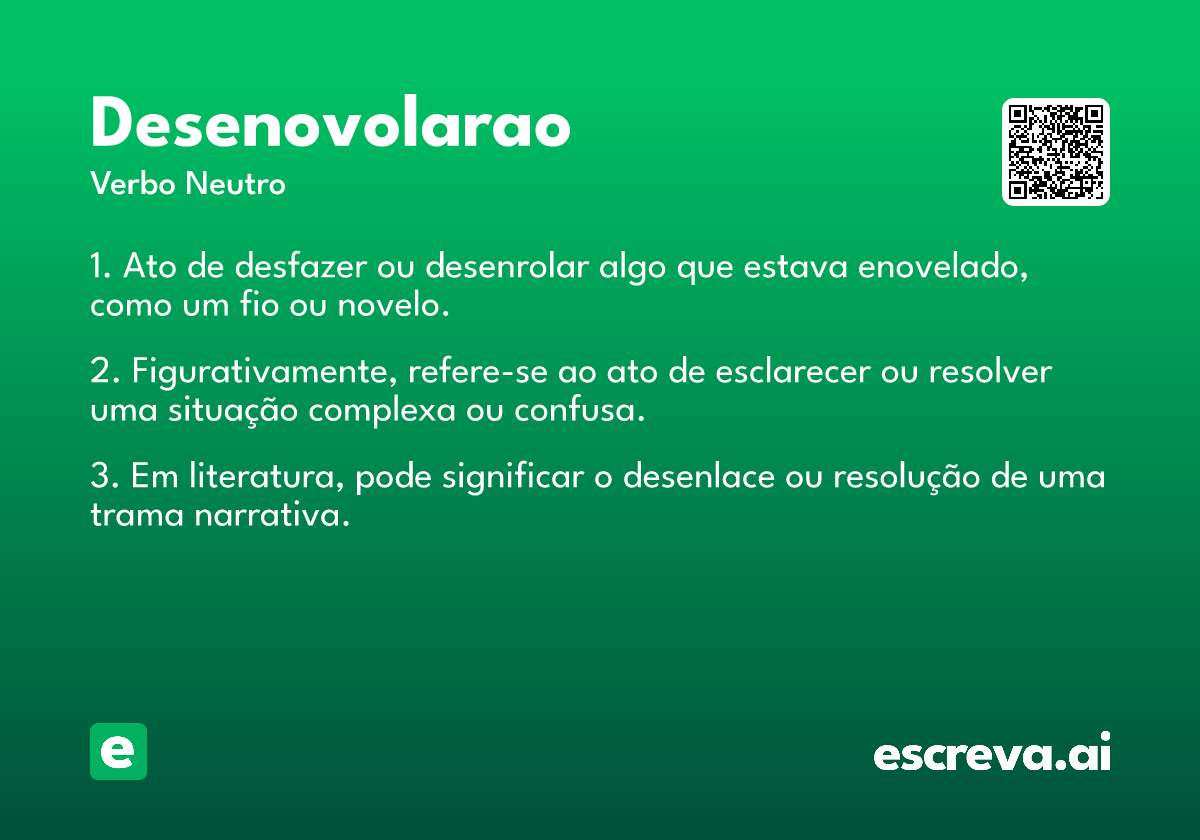 Desenovolarao
Verbo Neutro

1. Ato de desfazer ou desenrolar algo que estava enovelado, como um fio ou novelo.

2. Figurativamente, refere-se ao ato de esclarecer ou resolver uma situação complexa ou confusa.

3. Em literatura, pode significar o desenlace ou resolução de uma trama narrativa.

e

escreva.ai